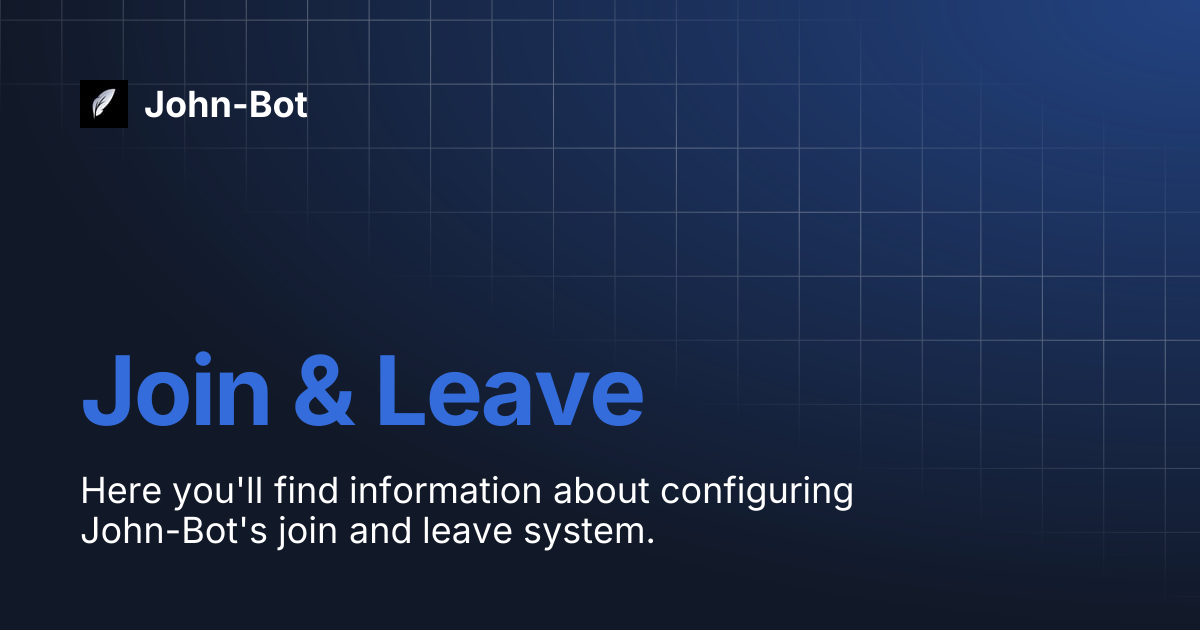 John-Bot

Join & Leave

Here you'll find information about configuring John-Bot's join and leave system.